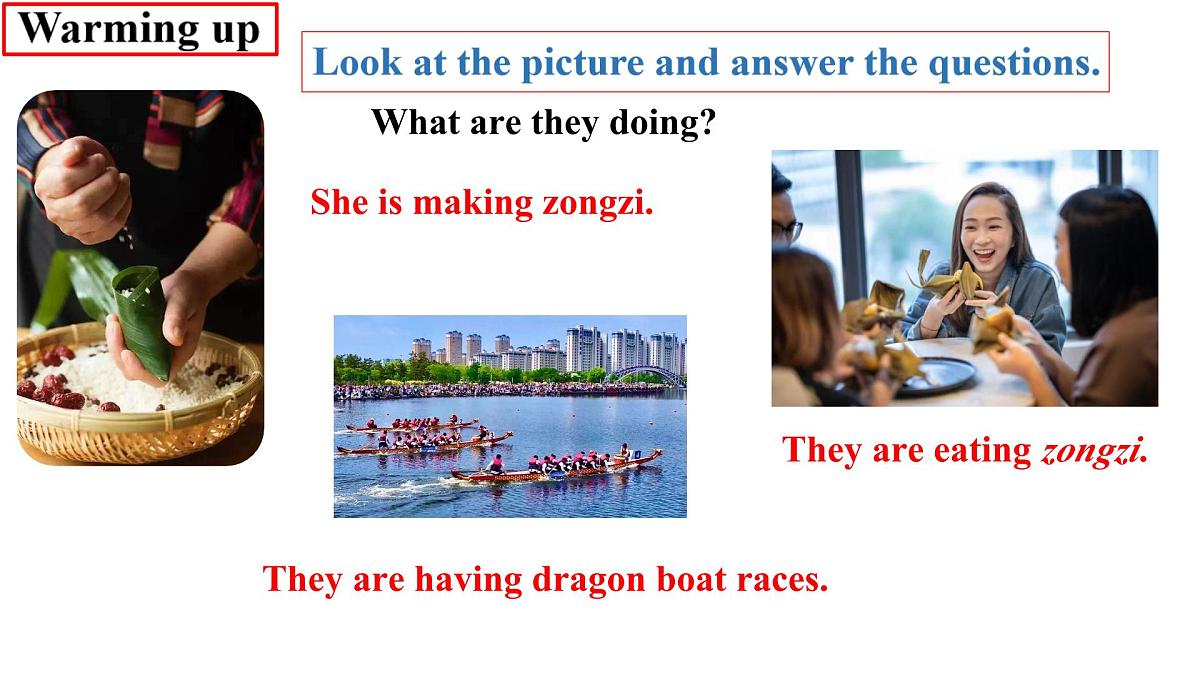 Warming up

Look at the picture and answer the questions.

What are they doing?

She is making zongzi.

They are eating zongzi.

They are having dragon boat races.